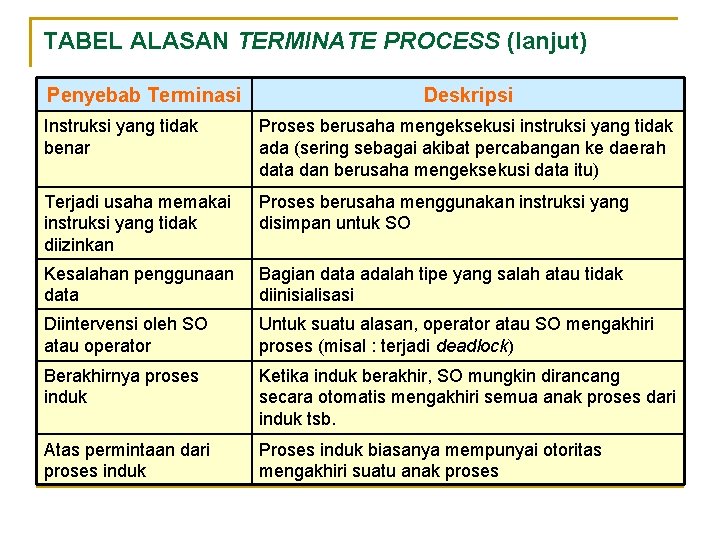 TABEL ALASAN TERMINATE PROCESS (lanjut)

| Penyebab Terminasi | Deskripsi |
|---|---|
| Instruksi yang tidak benar | Proses berusaha mengeksekusi instruksi yang tidak ada (sering sebagai akibat percabangan ke daerah data dan berusaha mengeksekusi data itu) |
| Terjadi usaha memakai instruksi yang tidak diizinkan | Proses berusaha menggunakan instruksi yang disimpan untuk SO |
| Kesalahan penggunaan data | Bagian data adalah tipe yang salah atau tidak diinisialisasi |
| Diintervensi oleh SO atau operator | Untuk suatu alasan, operator atau SO mengakhiri proses (misal : terjadi deadlock) |
| Berakhirnya proses induk | Ketika induk berakhir, SO mungkin dirancang secara otomatis mengakhiri semua anak proses dari induk tsb. |
| Atas permintaan dari proses induk | Proses induk biasanya mempunyai otoritas mengakhiri suatu anak proses |